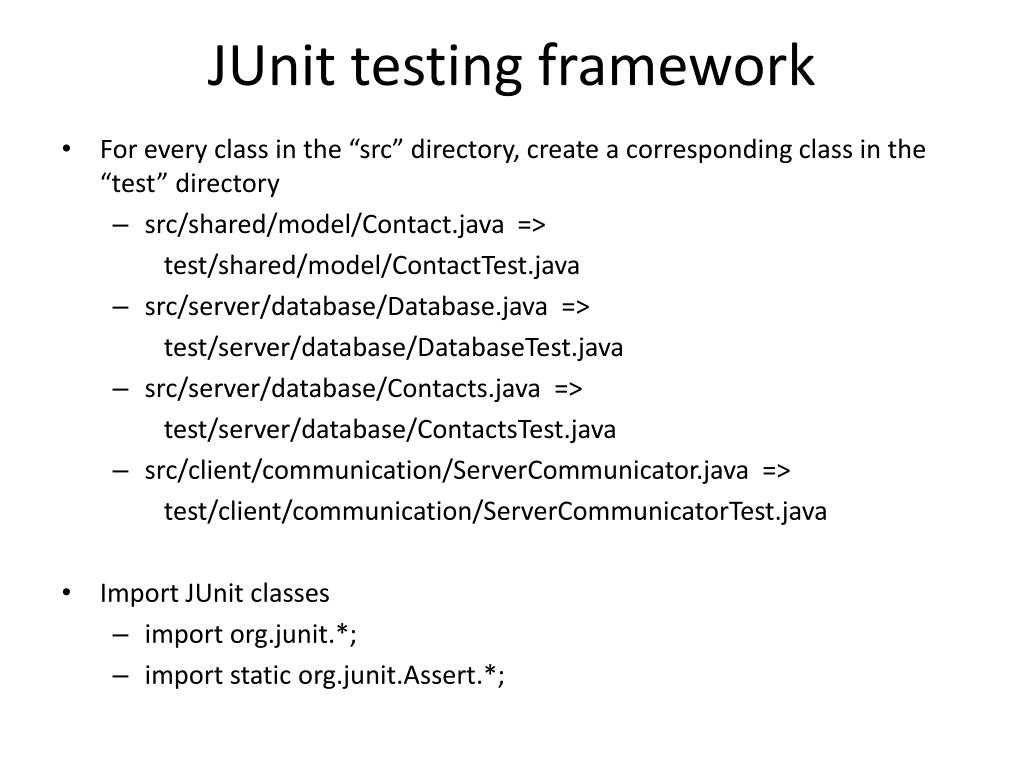 JUnit testing framework

• For every class in the “src” directory, create a corresponding class in the “test” directory
– src/shared/model/Contact.java =>
test/shared/model/ContactTest.java
– src/server/database/Database.java =>
test/server/database/DatabaseTest.java
– src/server/database/Contacts.java =>
test/server/database/ContactsTest.java
– src/client/communication/ServerCommunicator.java =>
test/client/communication/ServerCommunicatorTest.java

• Import JUnit classes
– import org.junit.*;
– import static org.junit.Assert.*;